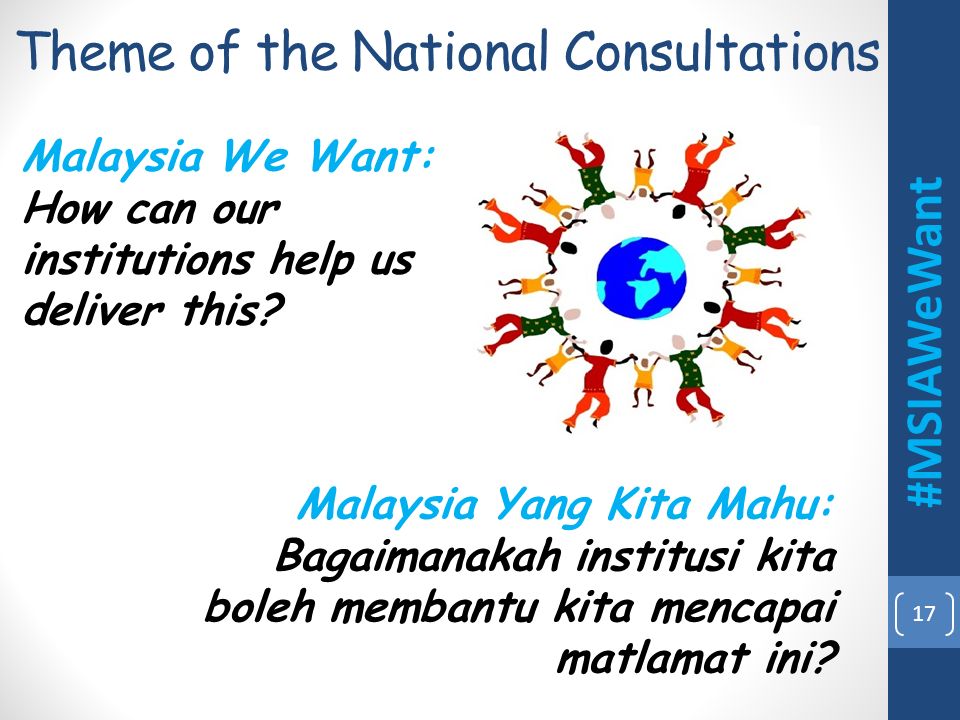 Theme of the National Consultations

Malaysia We Want:
How can our institutions help us deliver this?

Malaysia Yang Kita Mahu:
Bagaimanakah institusi kita boleh membantu kita mencapai matlamat ini?

#MSIAWeWant

17